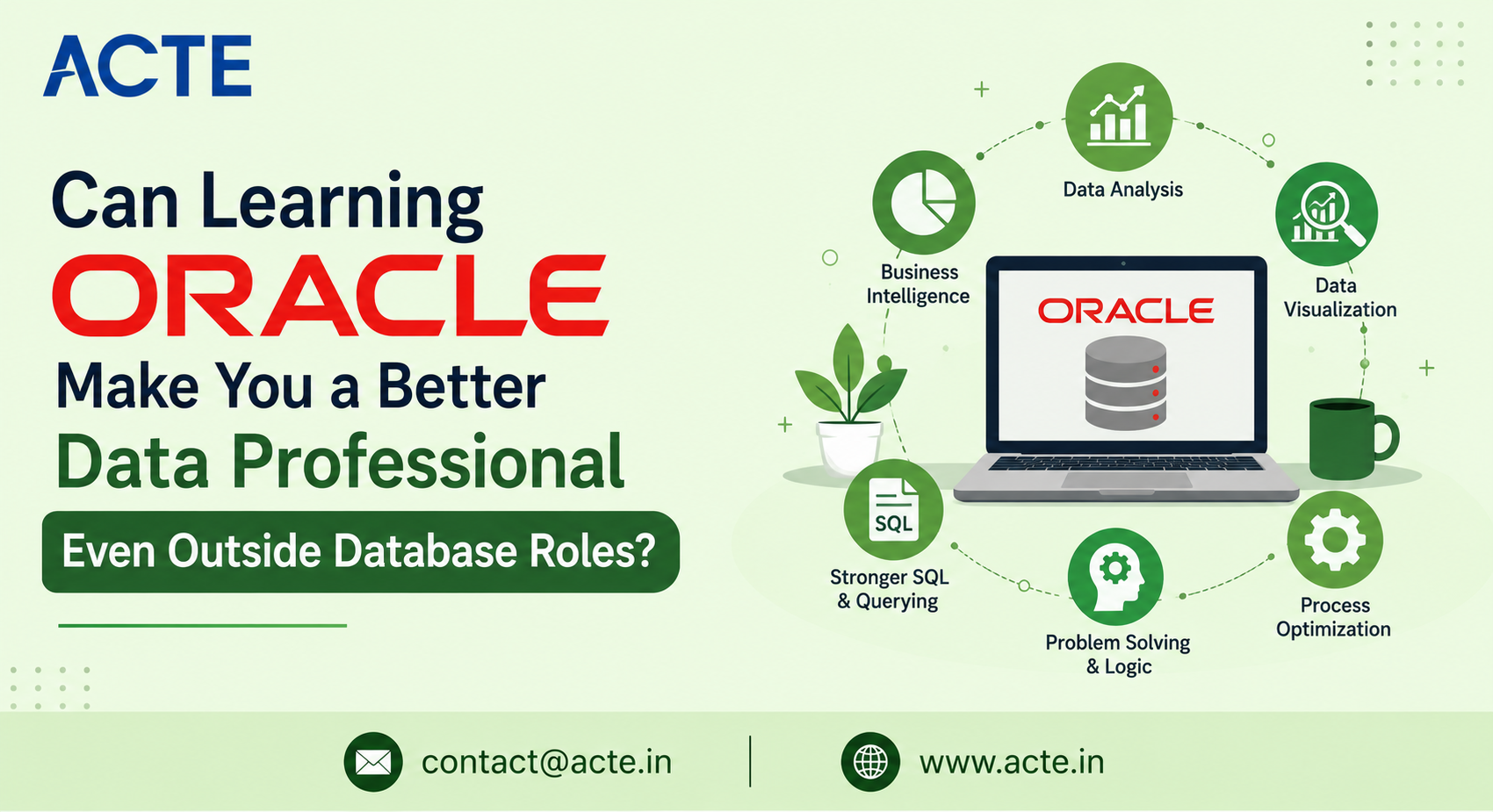 ACTE

Can Learning ORACLE Make You a Better Data Professional

Even Outside Database Roles?

Data Analysis

Business Intelligence

Data Visualization

ORACLE

SQL

Stronger SQL & Querying

Problem Solving & Logic

Process Optimization

contact@acte.in | www.acte.in